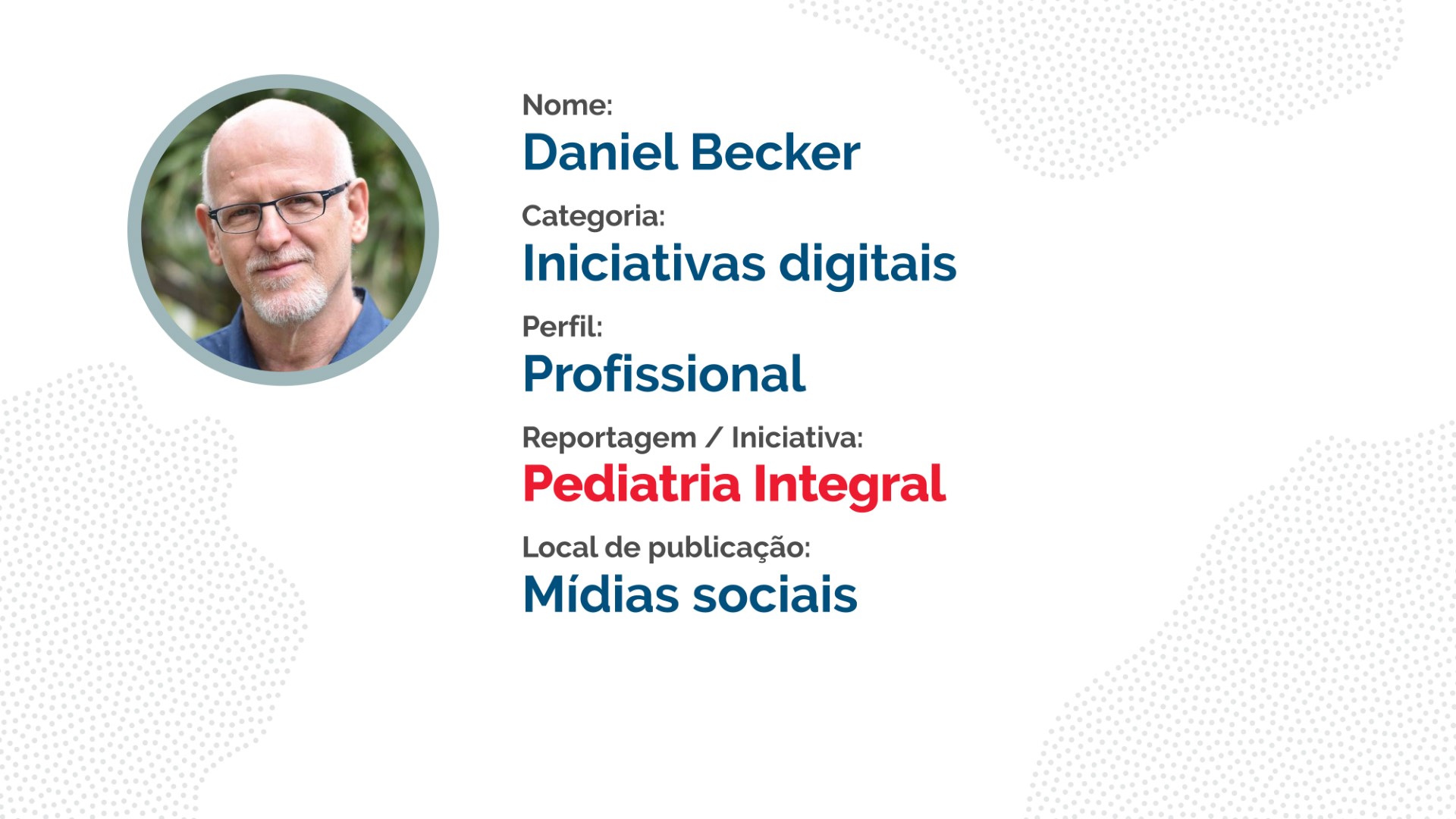 Nome:
Daniel Becker

Categoria:
Iniciativas digitais

Perfil:
Profissional

Reportagem / Iniciativa:
Pediatria Integral

Local de publicação:
Mídias sociais